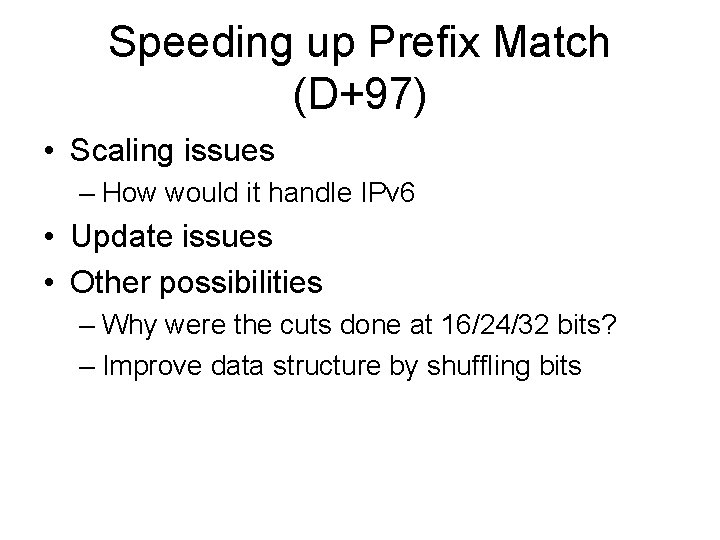 Speeding up Prefix Match (D+97)

• Scaling issues
 – How would it handle IPv6
• Update issues
• Other possibilities
 – Why were the cuts done at 16/24/32 bits?
 – Improve data structure by shuffling bits